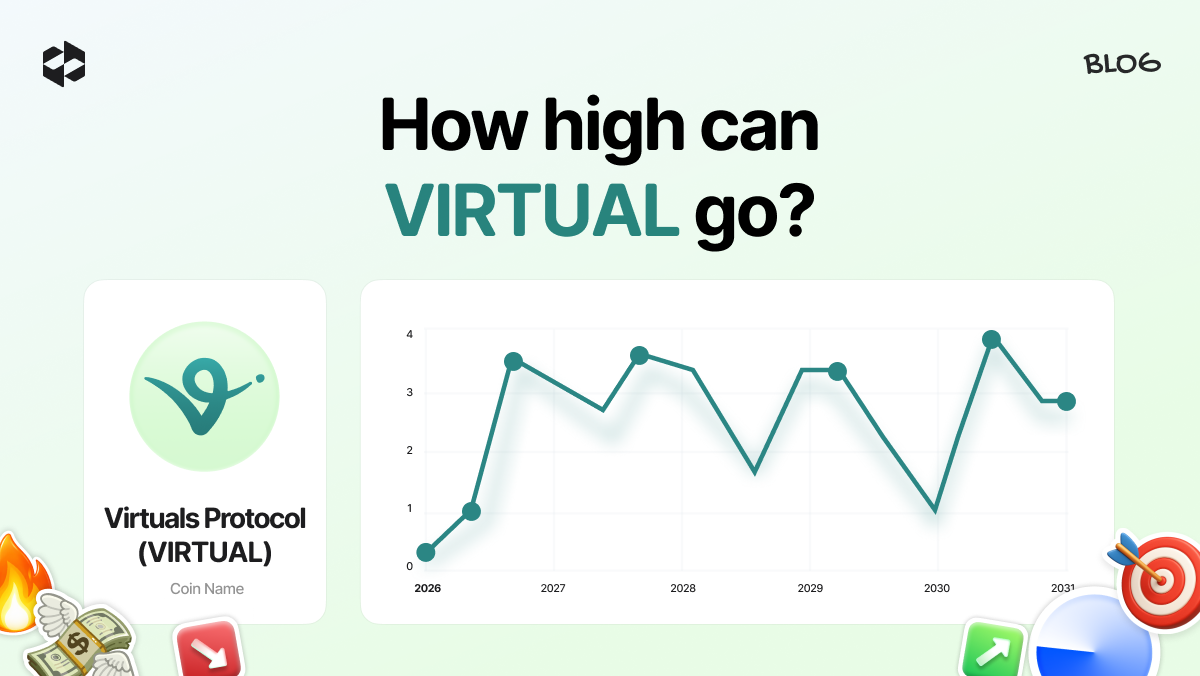 BLOG

How high can VIRTUAL go?

Virtuals Protocol (VIRTUAL)

Coin Name

4
3
2
1
0

2026
2027
2028
2029
2030
2031